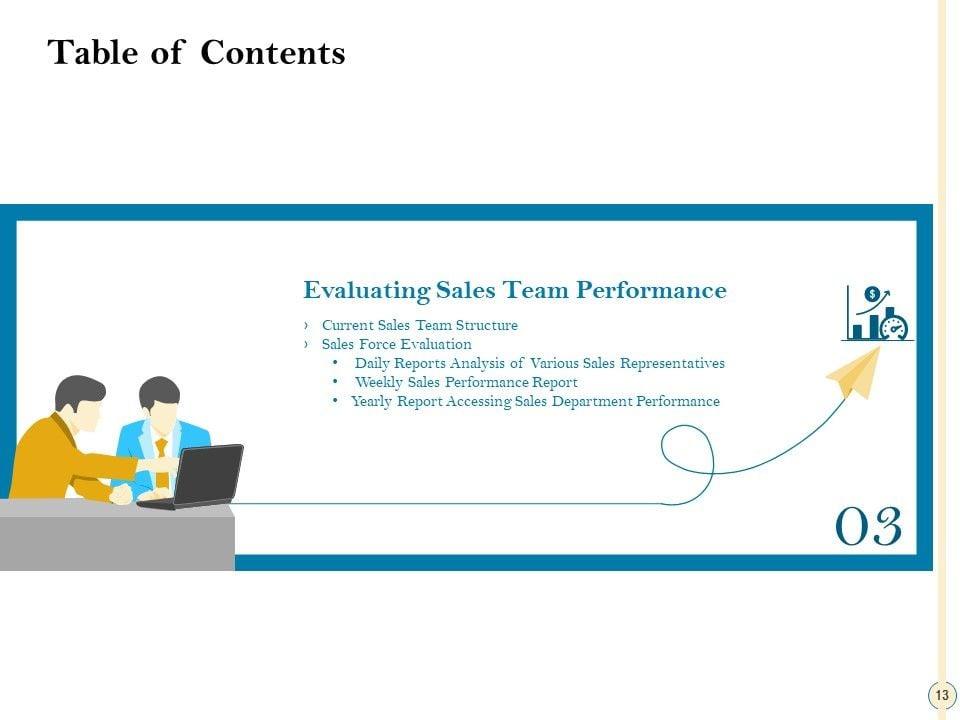 Table of Contents

Evaluating Sales Team Performance

› Current Sales Team Structure
› Sales Force Evaluation
• Daily Reports Analysis of Various Sales Representatives
• Weekly Sales Performance Report
• Yearly Report Accessing Sales Department Performance

03

13